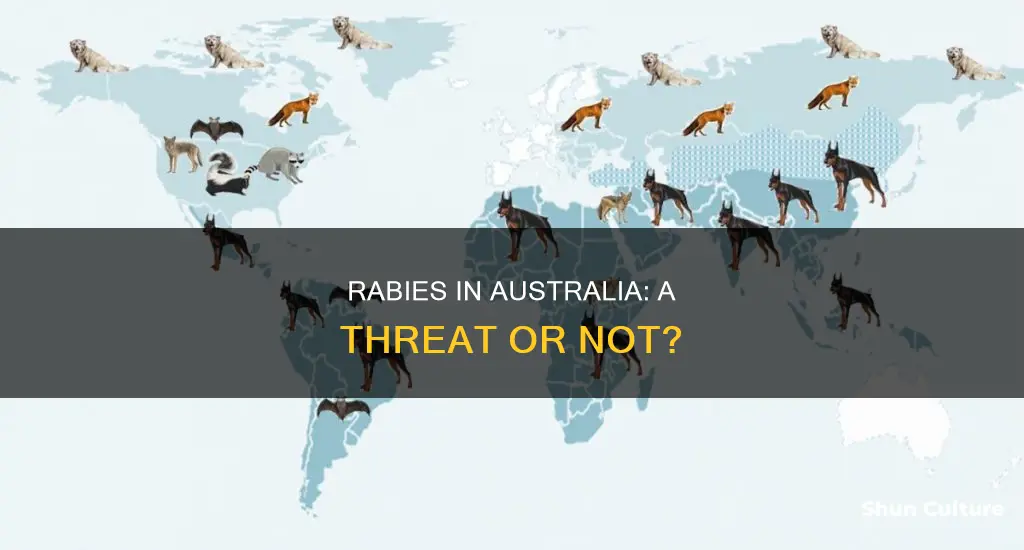 RABIES IN AUSTRALIA: A THREAT OR NOT?

Shun Culture